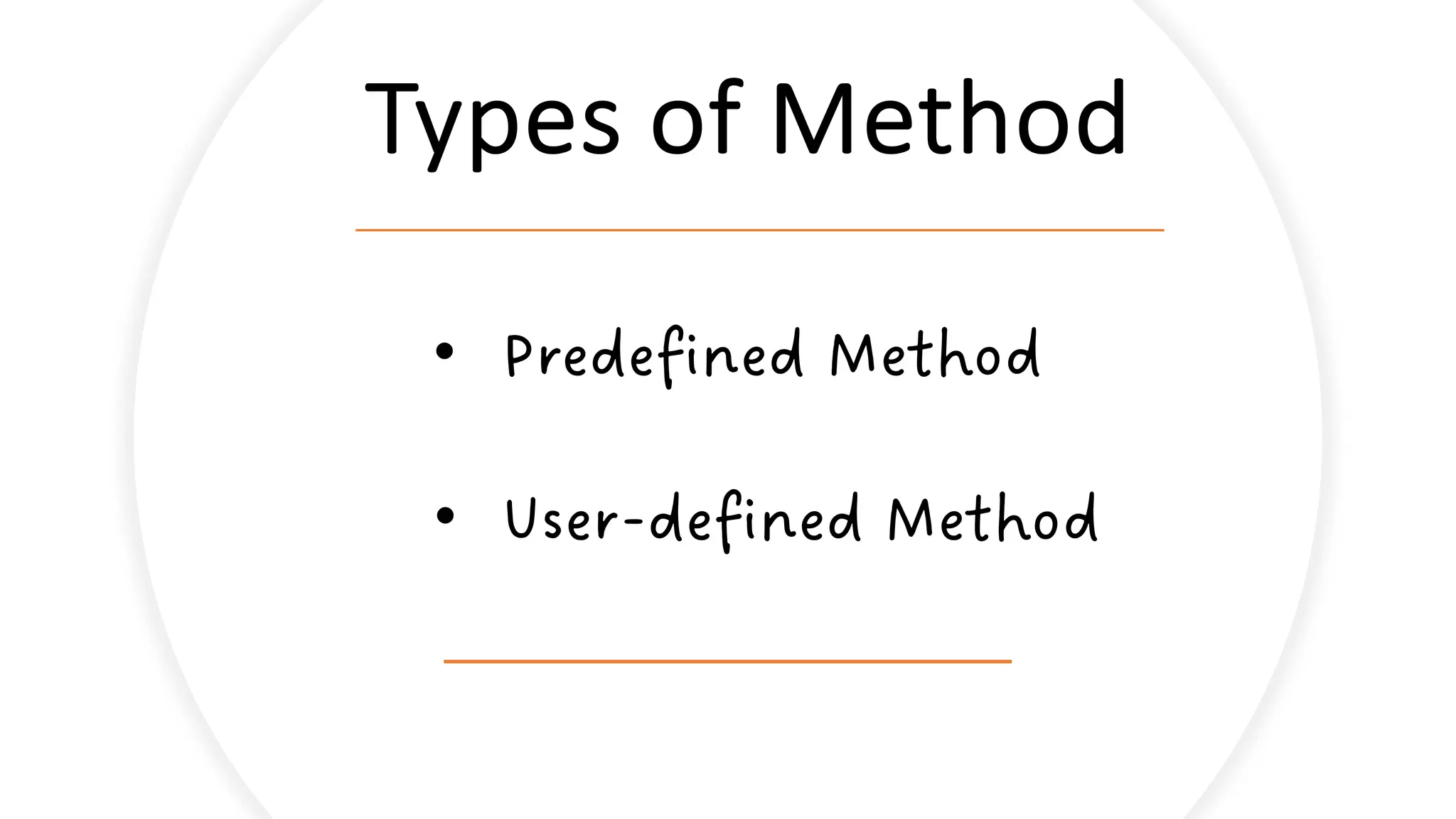 Types of Method

• Predefined Method

• User-defined Method